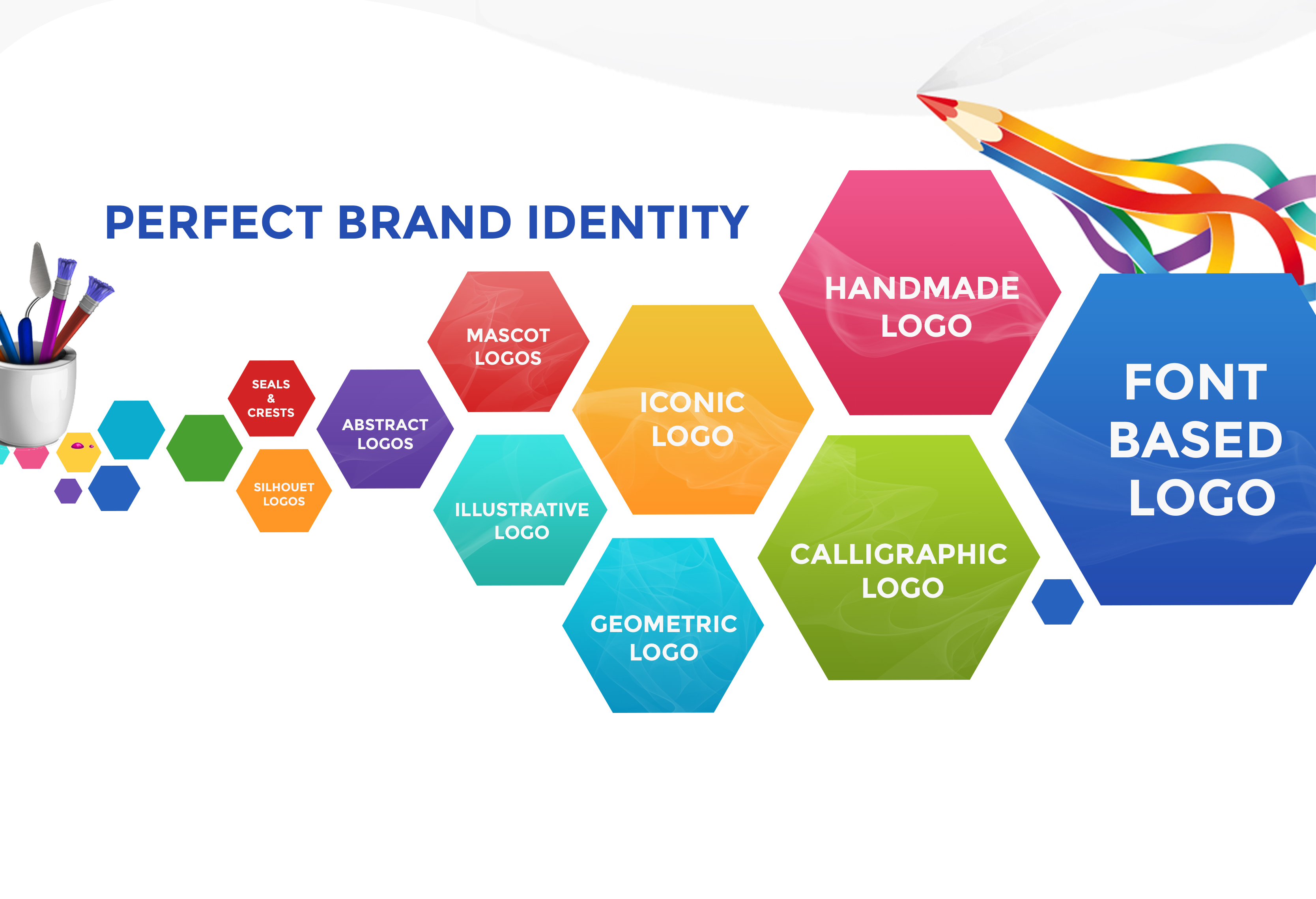 PERFECT BRAND IDENTITY

SEALS & CRESTS

SILHOUET LOGOS

ABSTRACT LOGOS

MASCOT LOGOS

ILLUSTRATIVE LOGO

ICONIC LOGO

GEOMETRIC LOGO

HANDMADE LOGO

CALLIGRAPHIC LOGO

FONT BASED LOGO